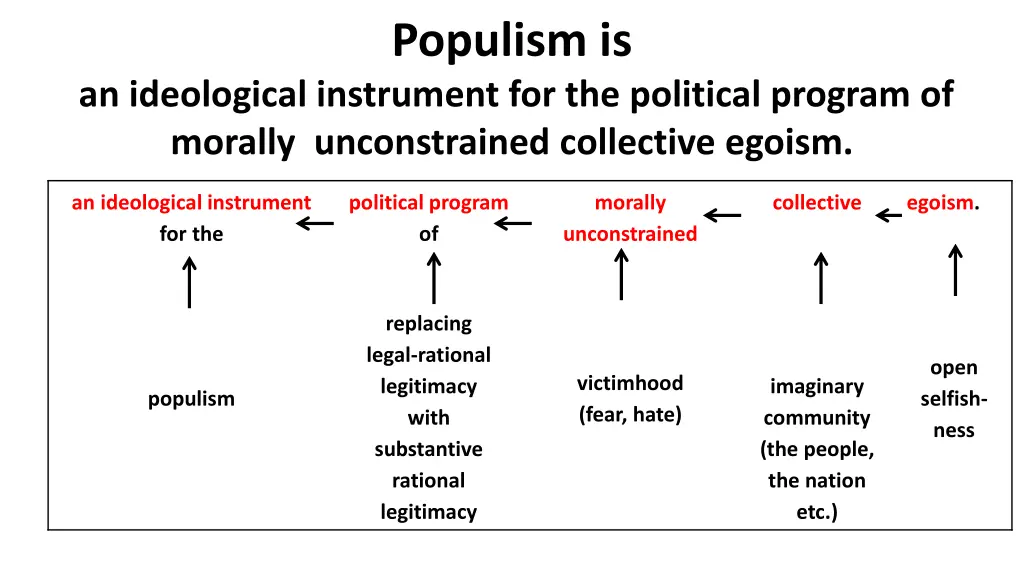 Populism is
an ideological instrument for the political program of morally unconstrained collective egoism.

an ideological instrument for the ← political program of ← morally unconstrained ← collective ← egoism.

↑ ↑ ↑ ↑ ↑

populism

replacing legal-rational legitimacy with substantive rational legitimacy

victimhood (fear, hate)

imaginary community (the people, the nation etc.)

open selfishness